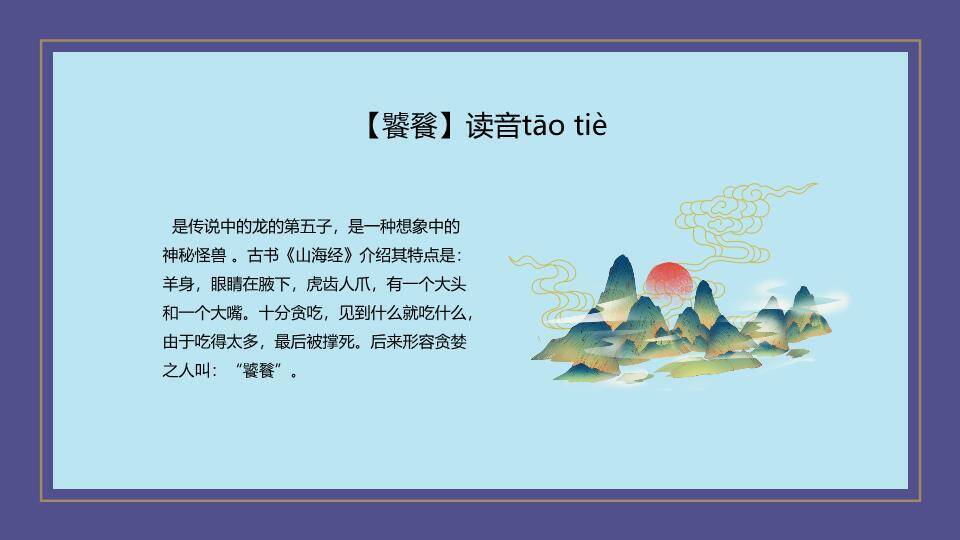 【饕餮】读音tāo tiè

是传说中的龙的第五子，是一种想象中的神秘怪兽 。古书《山海经》介绍其特点是：羊身，眼睛在腋下，虎齿人爪，有一个大头和一个大嘴。十分贪吃，见到什么就吃什么，由于吃得太多，最后被撑死。后来形容贪婪之人叫：“饕餮”。